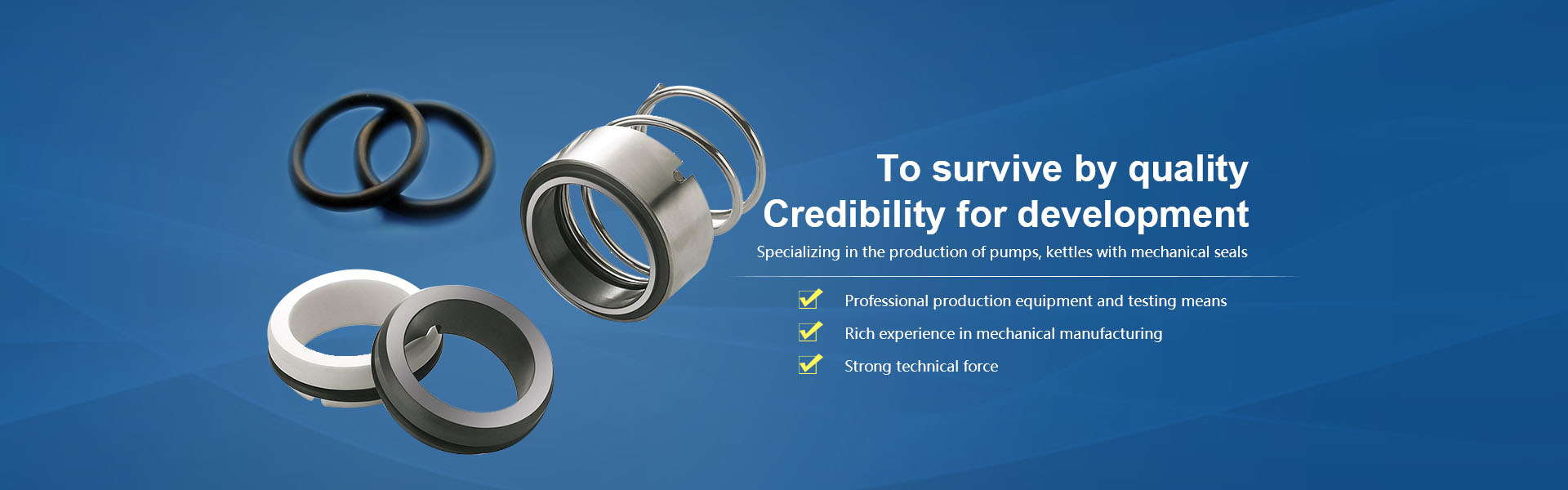 To survive by quality
Credibility for development

Specializing in the production of pumps, kettles with mechanical seals

Professional production equipment and testing means

Rich experience in mechanical manufacturing

Strong technical force